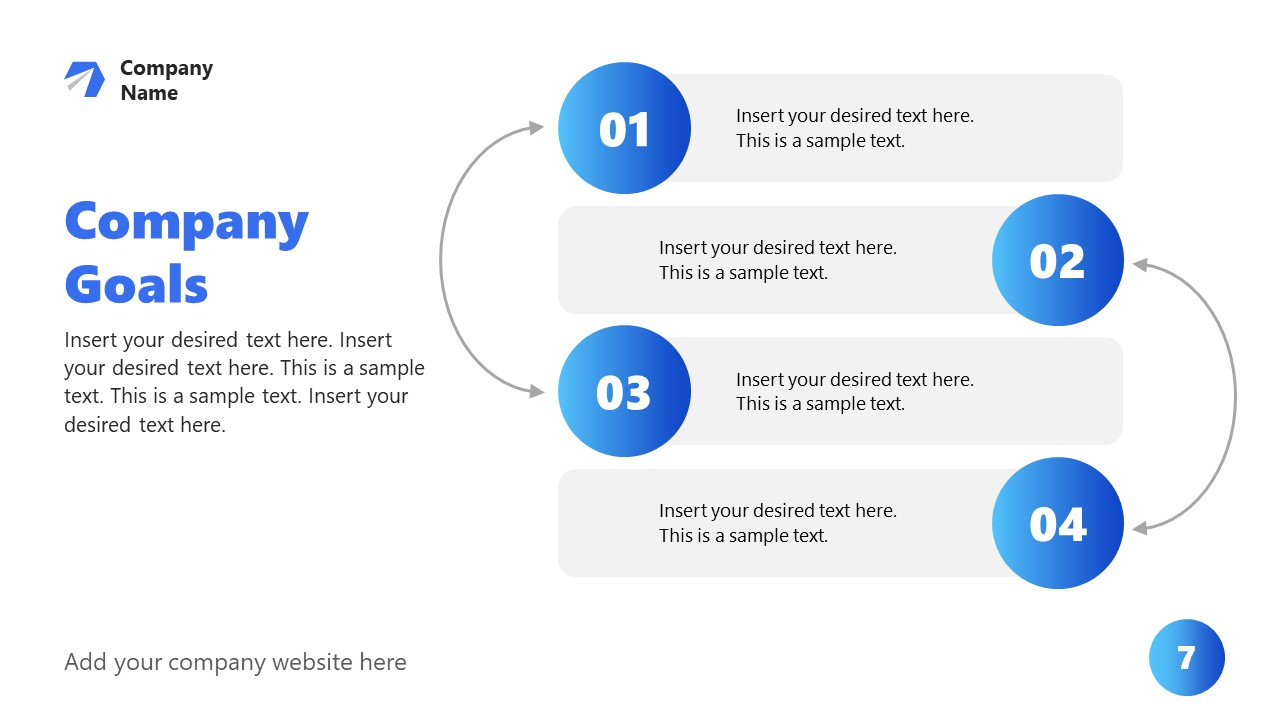 Company Name

Company Goals

Insert your desired text here. Insert your desired text here. This is a sample text. This is a sample text. Insert your desired text here.

01
Insert your desired text here.
This is a sample text.

Insert your desired text here.
This is a sample text.
02

03
Insert your desired text here.
This is a sample text.

Insert your desired text here.
This is a sample text.
04

Add your company website here

7